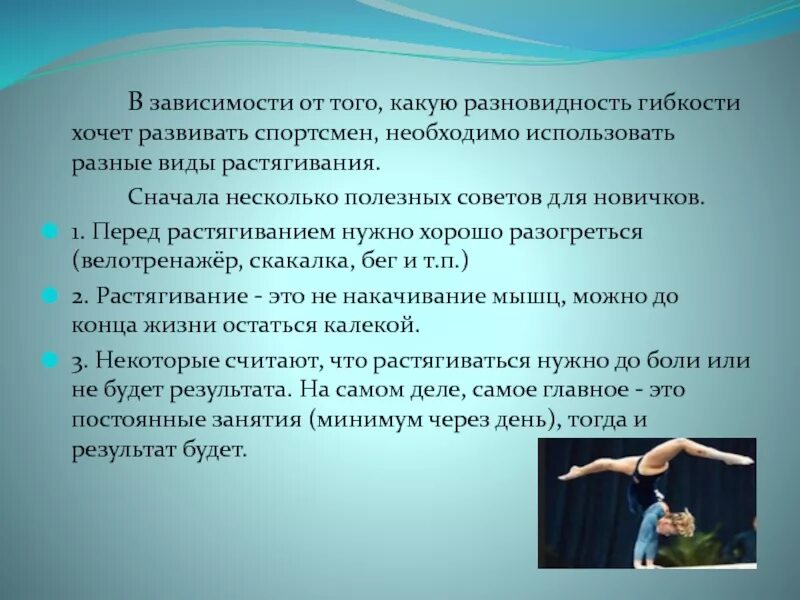 В зависимости от того, какую разновидность гибкости хочет развивать спортсмен, необходимо использовать разные виды растягивания.

Сначала несколько полезных советов для новичков.

1. Перед растягиванием нужно хорошо разогреться (велотренажёр, скакалка, бег и т.п.)

2. Растягивание - это не накачивание мышц, можно до конца жизни остаться калекой.

3. Некоторые считают, что растягиваться нужно до боли или не будет результата. На самом деле, самое главное - это постоянные занятия (минимум через день), тогда и результат будет.